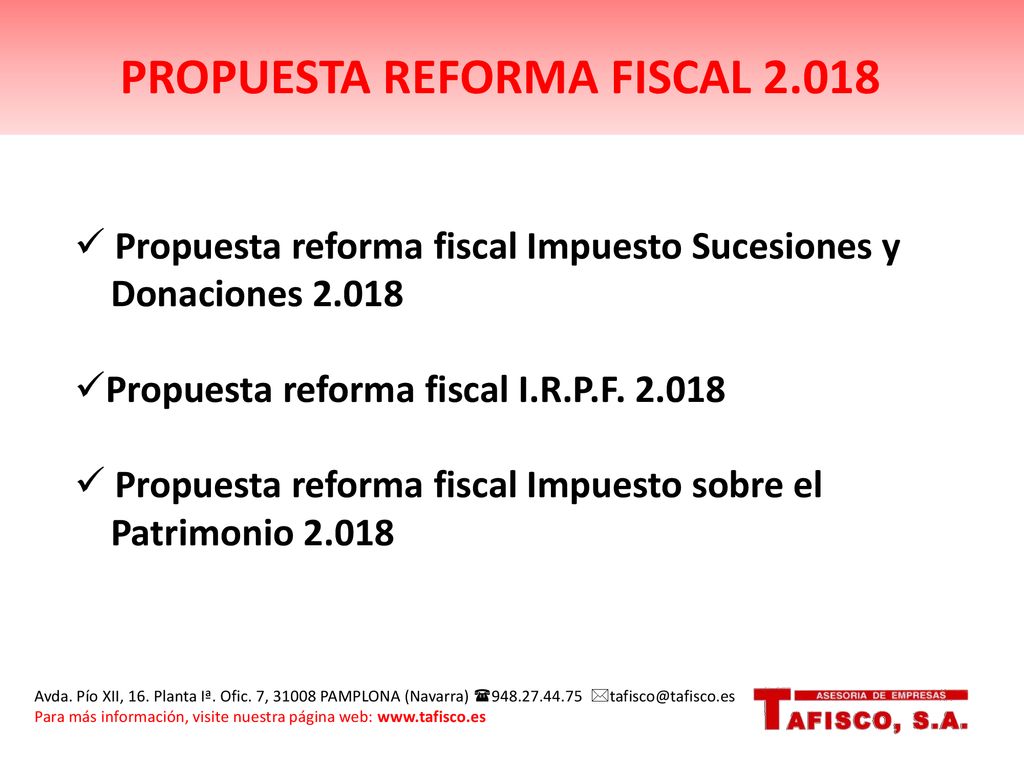 PROPUESTA REFORMA FISCAL 2.018

✓ Propuesta reforma fiscal Impuesto Sucesiones y Donaciones 2.018

✓Propuesta reforma fiscal I.R.P.F. 2.018

✓ Propuesta reforma fiscal Impuesto sobre el Patrimonio 2.018

Avda. Pío XII, 16. Planta Iª. Ofic. 7, 31008 PAMPLONA (Navarra) ☎948.27.44.75 ✉tafisco@tafisco.es
Para más información, visite nuestra página web: www.tafisco.es

ASESORIA DE EMPRESAS
TAFISCO, S.A.